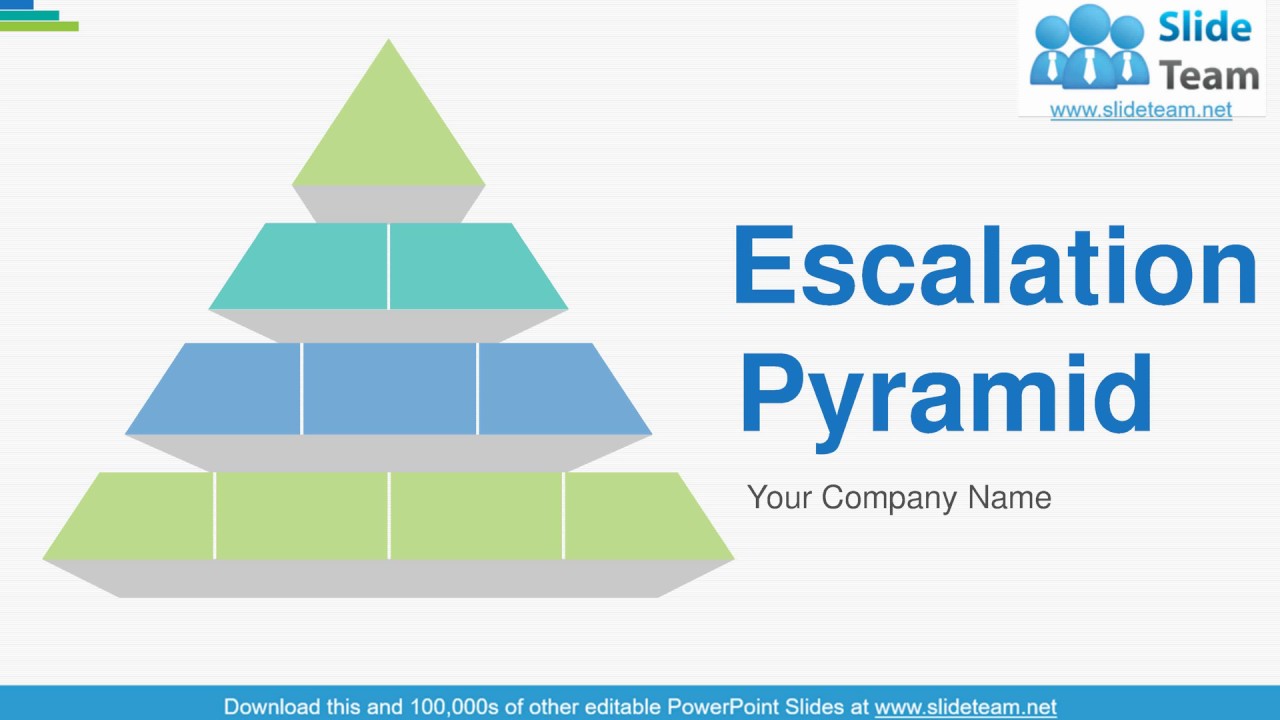 Slide Team
www.slideteam.net

Escalation Pyramid

Your Company Name

Download this and 100,000s of other editable PowerPoint Slides at www.slideteam.net